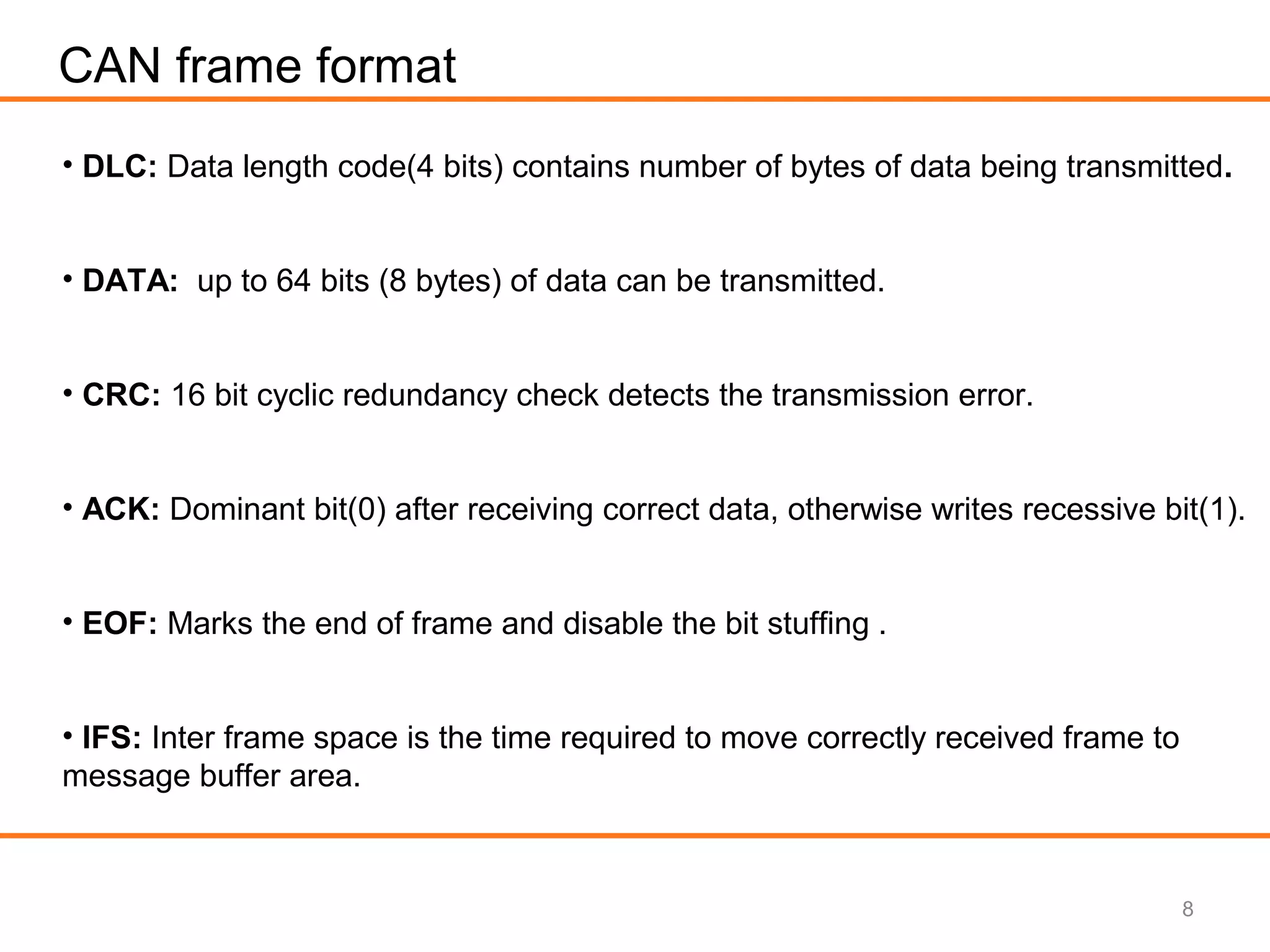 CAN frame format

• DLC: Data length code(4 bits) contains number of bytes of data being transmitted.

• DATA:  up to 64 bits (8 bytes) of data can be transmitted.

• CRC: 16 bit cyclic redundancy check detects the transmission error.

• ACK: Dominant bit(0) after receiving correct data, otherwise writes recessive bit(1).

• EOF: Marks the end of frame and disable the bit stuffing .

• IFS: Inter frame space is the time required to move correctly received frame to message buffer area.

8